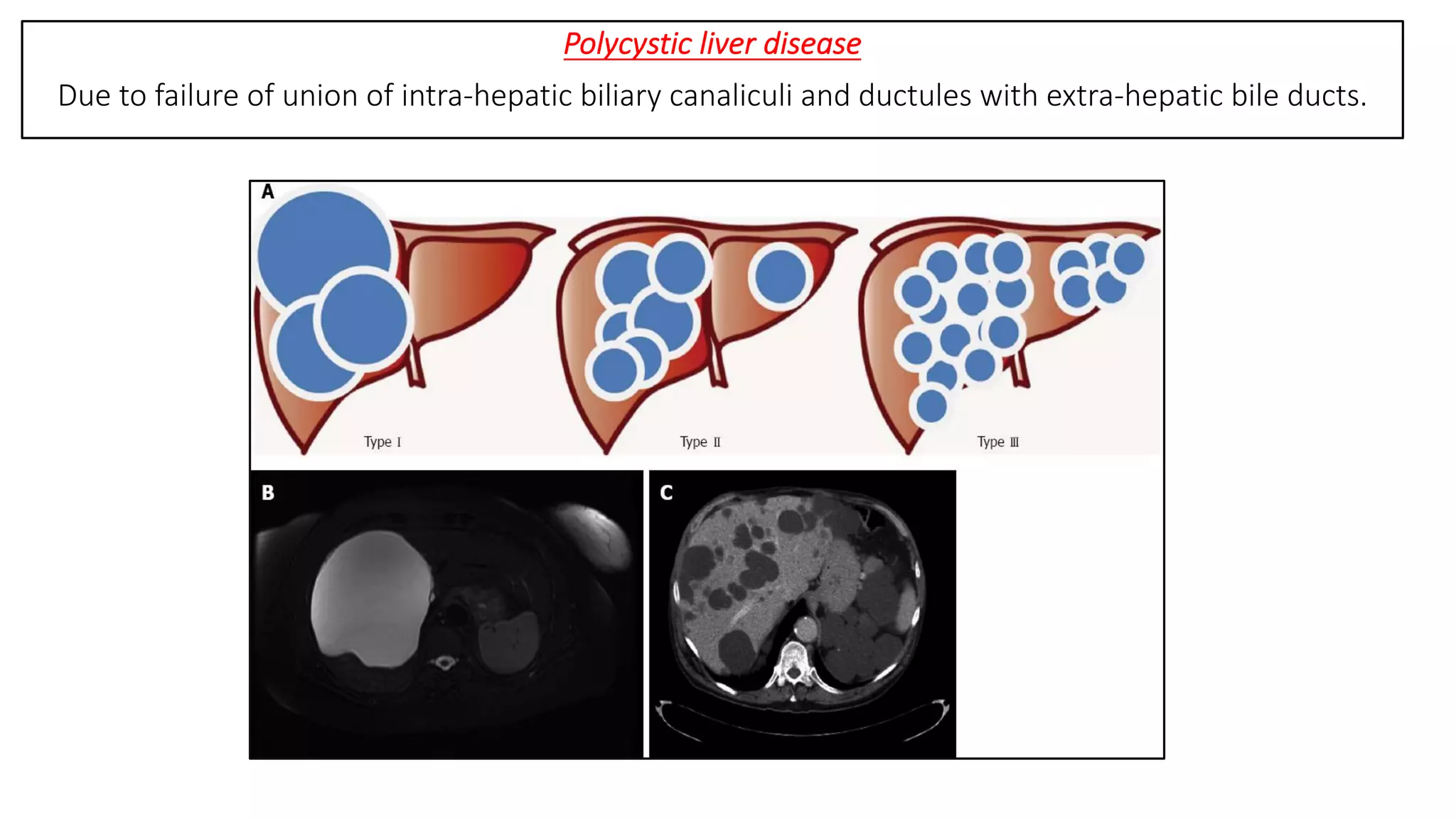 Polycystic liver disease

Due to failure of union of intra-hepatic biliary canaliculi and ductules with extra-hepatic bile ducts.

A

Type I

Type II

Type III

B

C